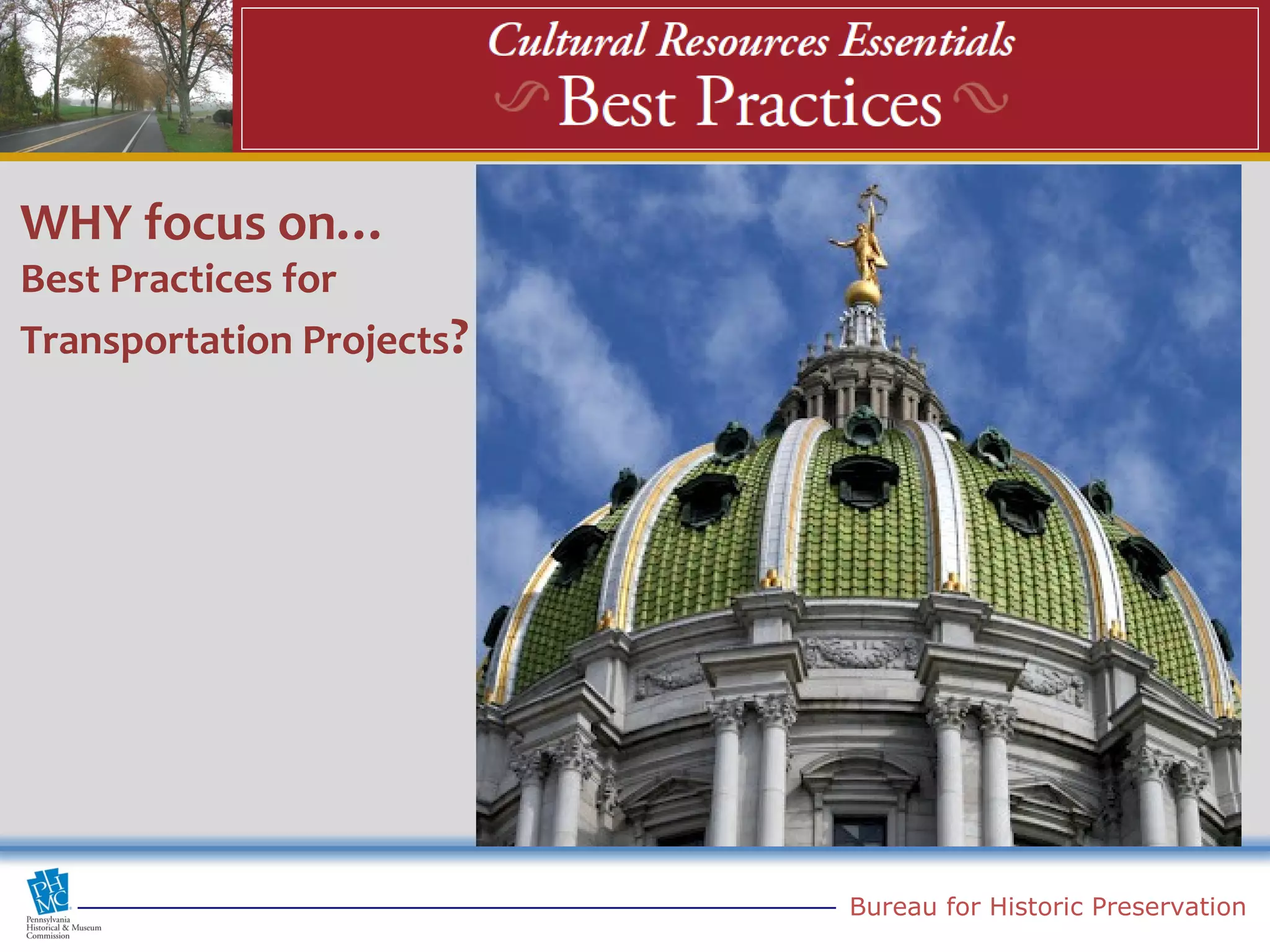 Cultural Resources Essentials
Best Practices

WHY focus on…
Best Practices for
Transportation Projects?

PHMC
Pennsylvania Historical & Museum Commission

Bureau for Historic Preservation